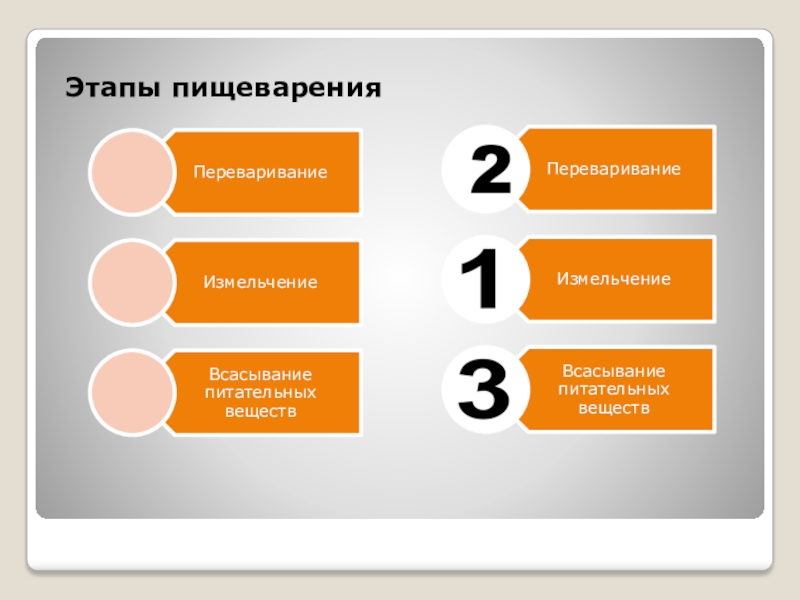 Этапы пищеварения

Переваривание

Измельчение

Всасывание питательных веществ

2 Переваривание

1 Измельчение

3 Всасывание питательных веществ